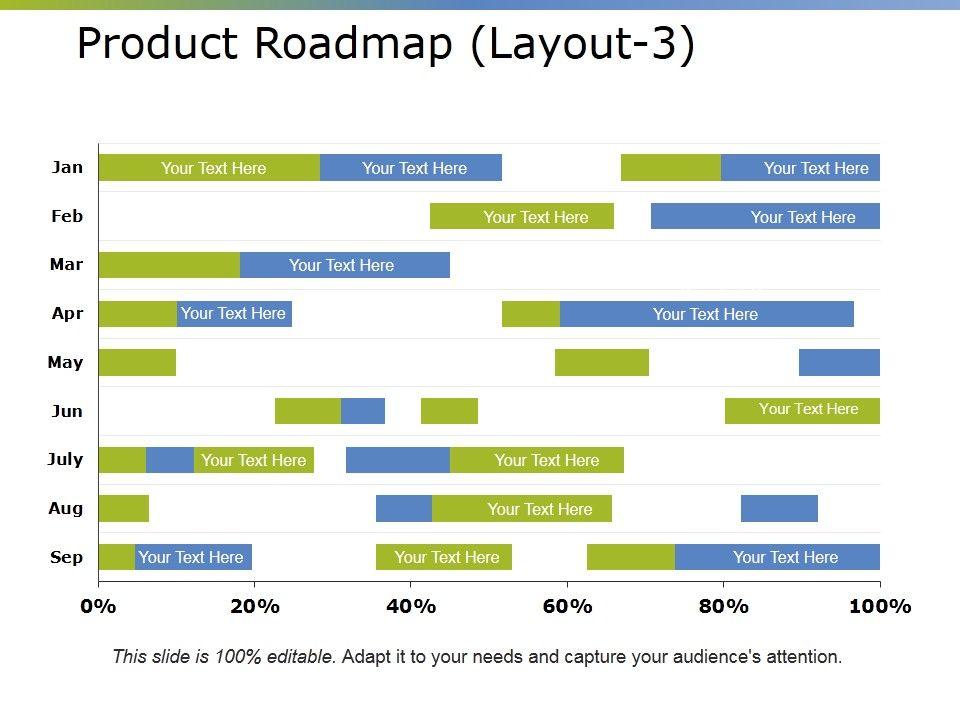 Product Roadmap (Layout-3)

Jan
Your Text Here
Your Text Here
Your Text Here

Feb
Your Text Here
Your Text Here

Mar
Your Text Here

Apr
Your Text Here
Your Text Here

May

Jun
Your Text Here

July
Your Text Here
Your Text Here

Aug
Your Text Here

Sep
Your Text Here
Your Text Here
Your Text Here

0%
20%
40%
60%
80%
100%

This slide is 100% editable. Adapt it to your needs and capture your audience's attention.